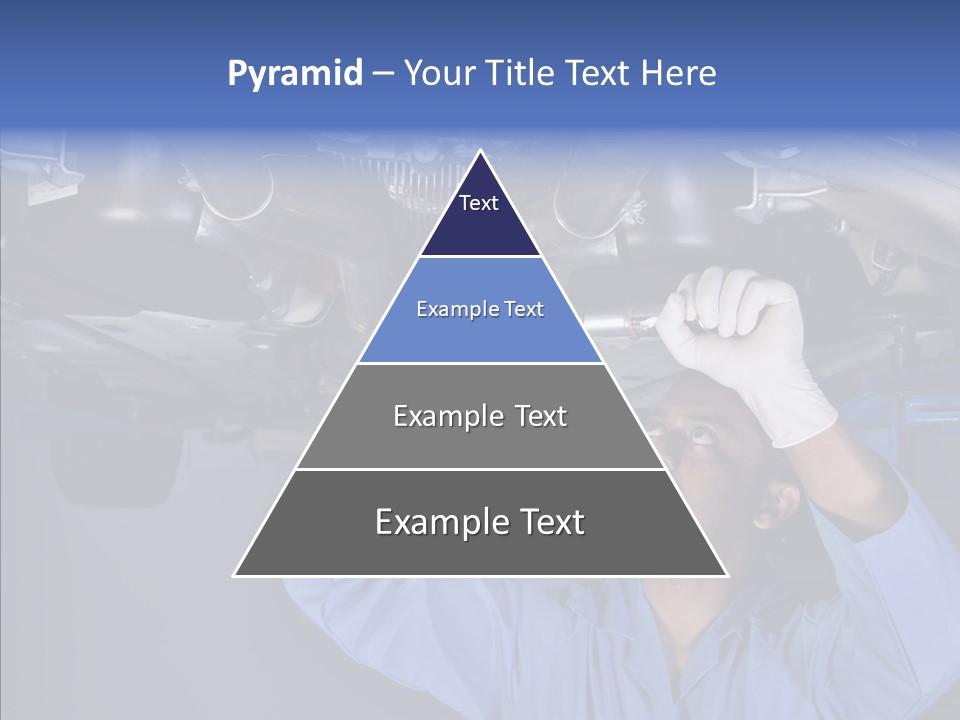 Pyramid – Your Title Text Here

Text

Example Text

Example Text

Example Text